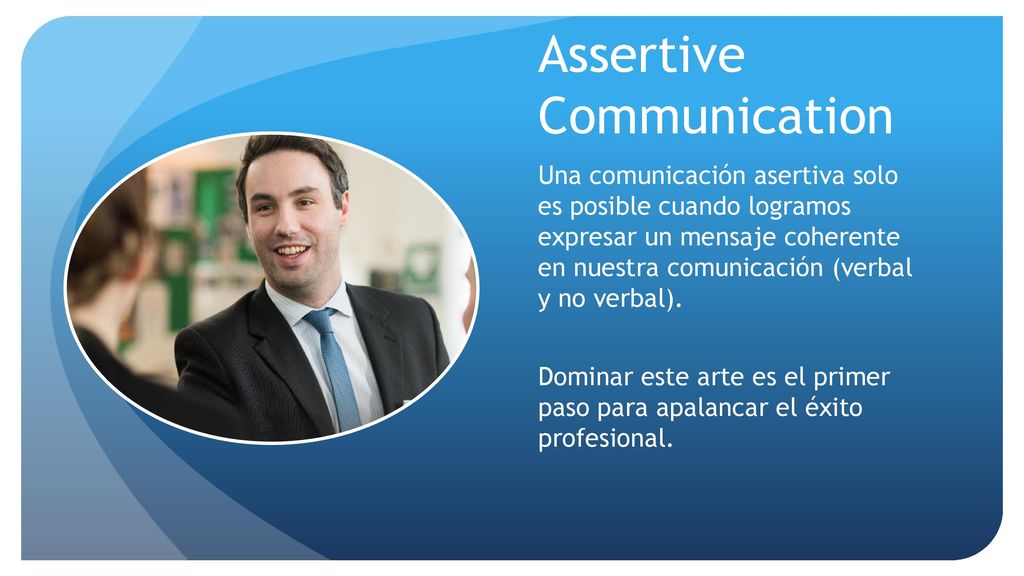 Assertive Communication

Una comunicación asertiva solo es posible cuando logramos expresar un mensaje coherente en nuestra comunicación (verbal y no verbal).

Dominar este arte es el primer paso para apalancar el éxito profesional.